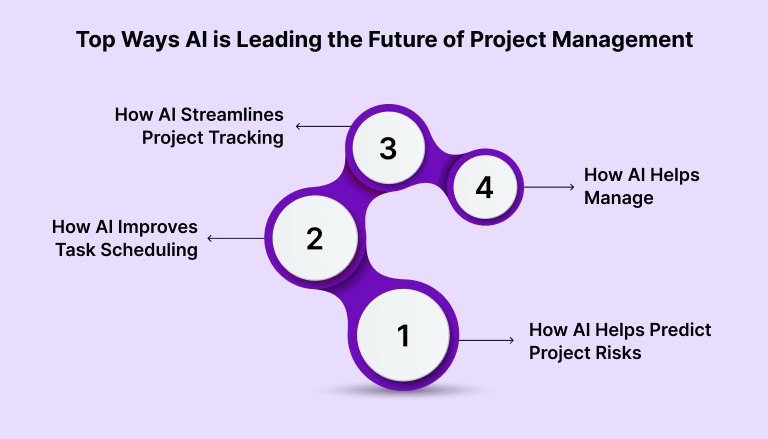 Top Ways AI is Leading the Future of Project Management

How AI Streamlines Project Tracking

3

4

How AI Helps Manage

How AI Improves Task Scheduling

2

1

How AI Helps Predict Project Risks